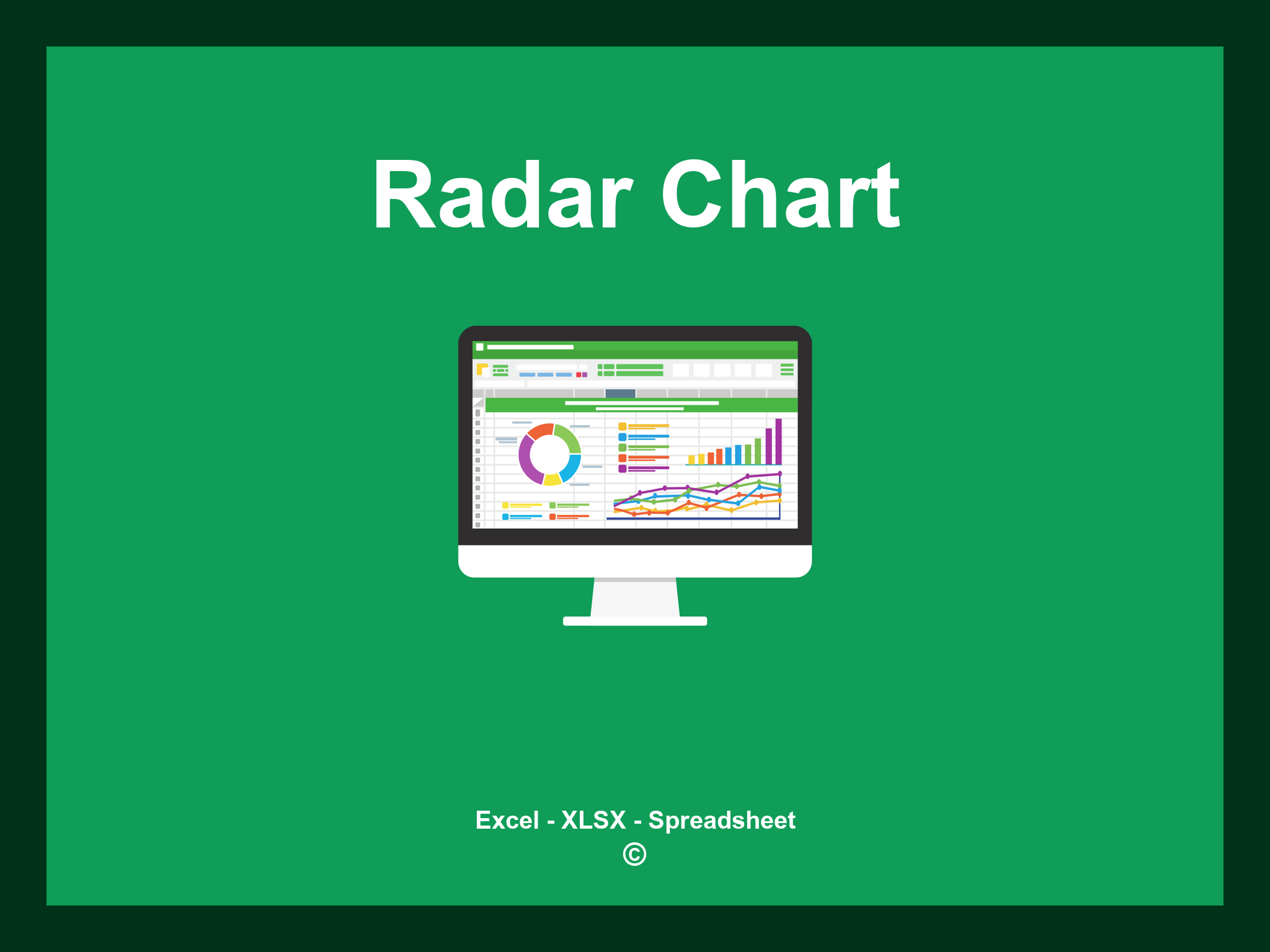 Radar Chart

Excel - XLSX - Spreadsheet
©